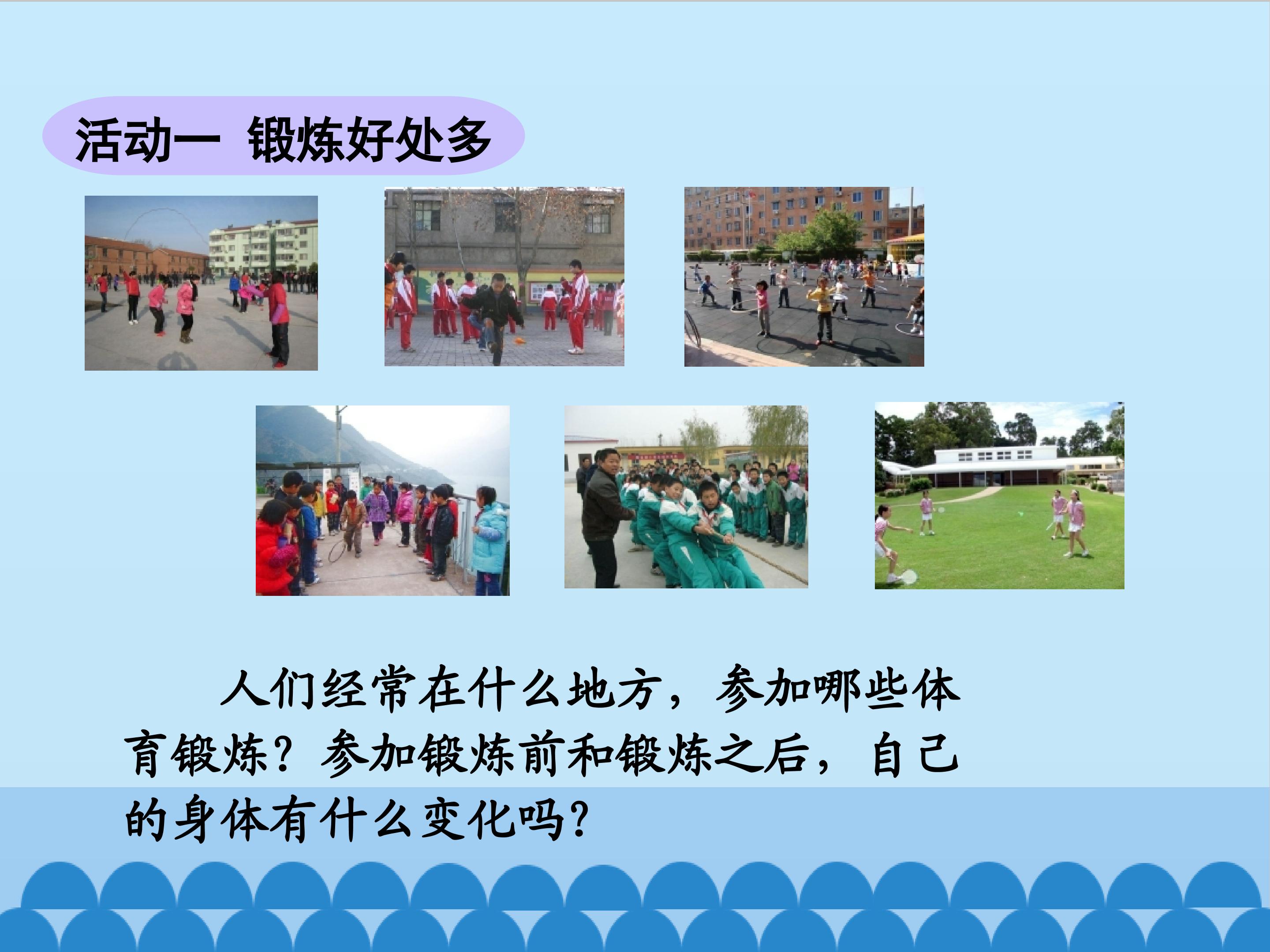 活动一 锻炼好处多

人们经常在什么地方，参加哪些体育锻炼？参加锻炼前和锻炼之后，自己的身体有什么变化吗？